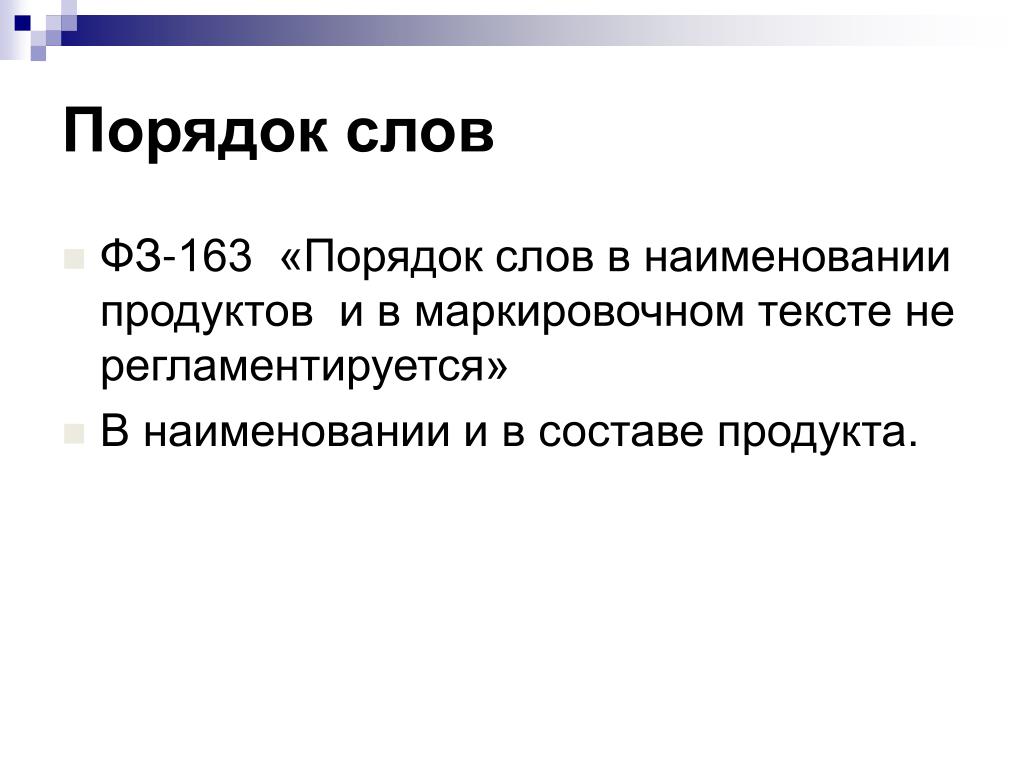 Порядок слов

ФЗ-163 «Порядок слов в наименовании продуктов и в маркировочном тексте не регламентируется»

В наименовании и в составе продукта.